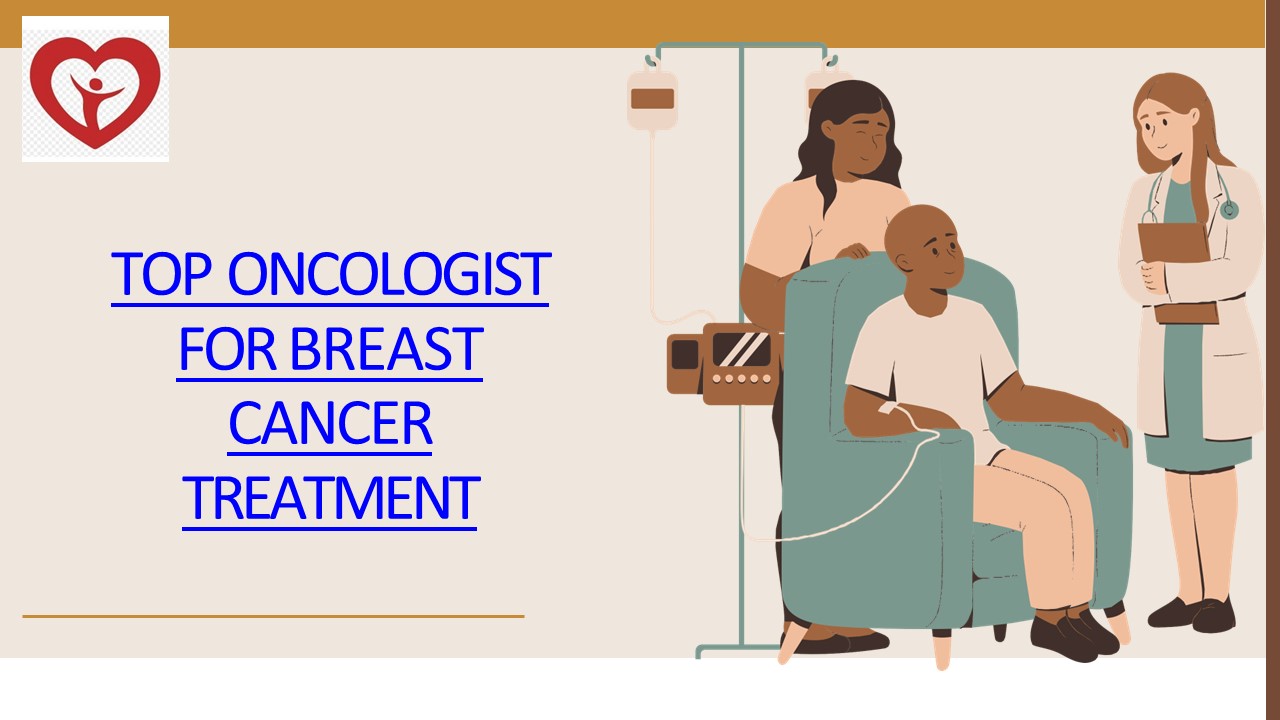 TOP ONCOLOGIST FOR BREAST CANCER TREATMENT